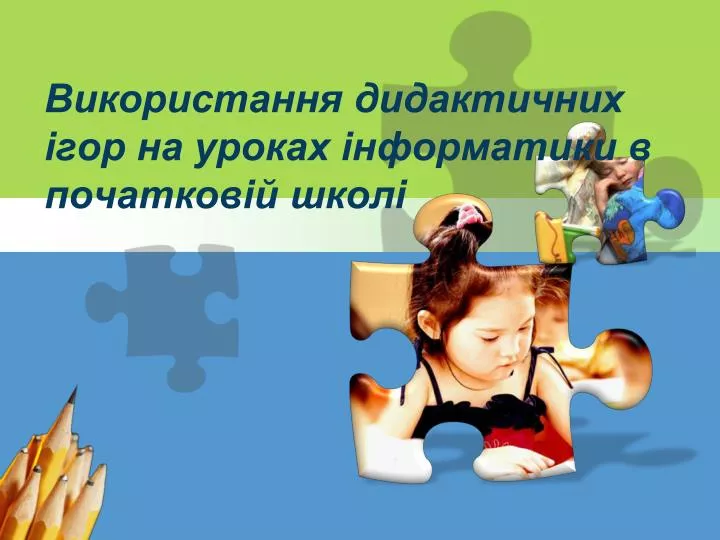 Використання дидактичних ігор на уроках інформатики в початковій школі